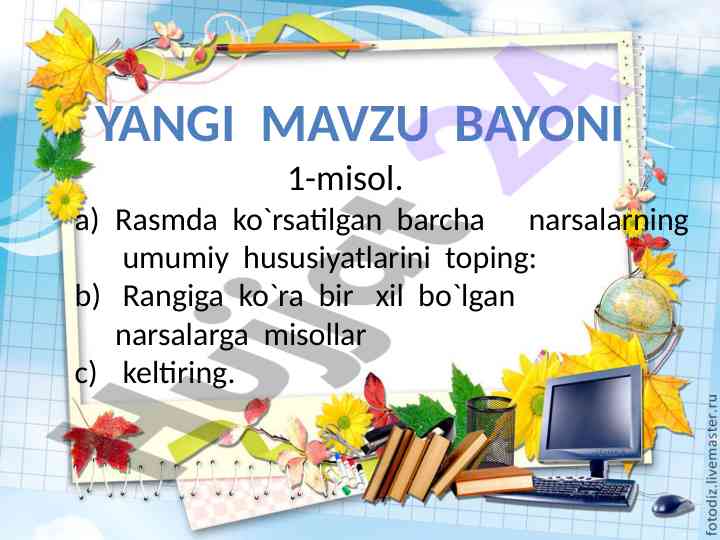 YANGI MAVZU BAYONI

1-misol.

a) Rasmda ko`rsatilgan barcha narsalarning umumiy hususiyatlarini toping:

b) Rangiga ko`ra bir xil bo`lgan narsalarga misollar

c) keltiring.

Hujjat 24

fotodiz.livemaster.ru